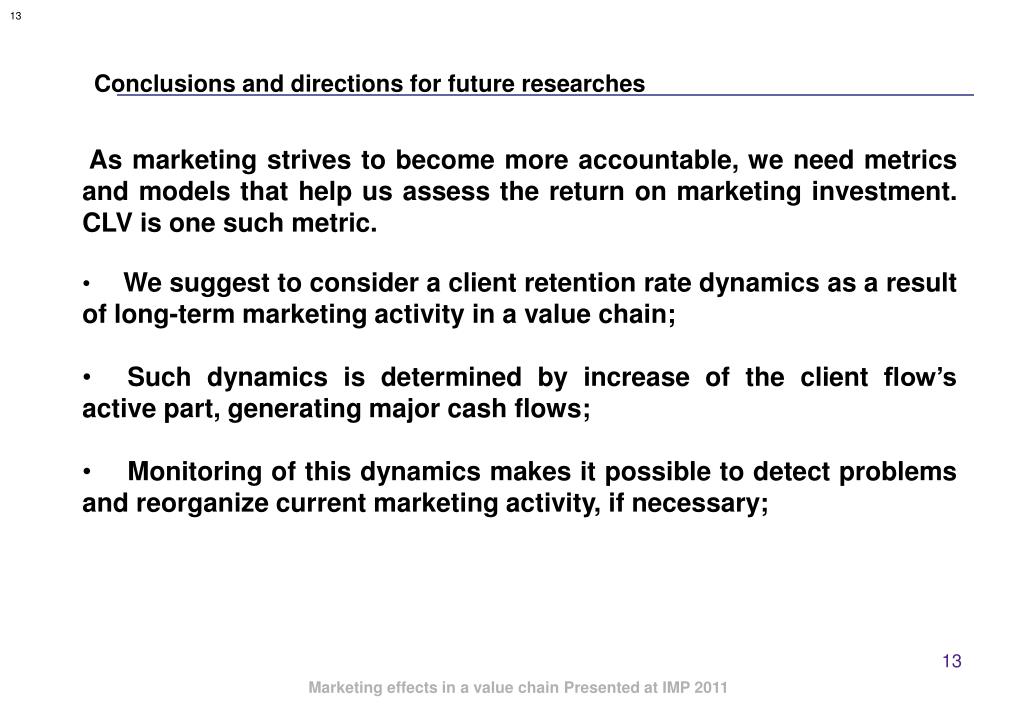 13

Conclusions and directions for future researches

As marketing strives to become more accountable, we need metrics and models that help us assess the return on marketing investment. CLV is one such metric.

• We suggest to consider a client retention rate dynamics as a result of long-term marketing activity in a value chain;

• Such dynamics is determined by increase of the client flow's active part, generating major cash flows;

• Monitoring of this dynamics makes it possible to detect problems and reorganize current marketing activity, if necessary;

13

Marketing effects in a value chain Presented at IMP 2011